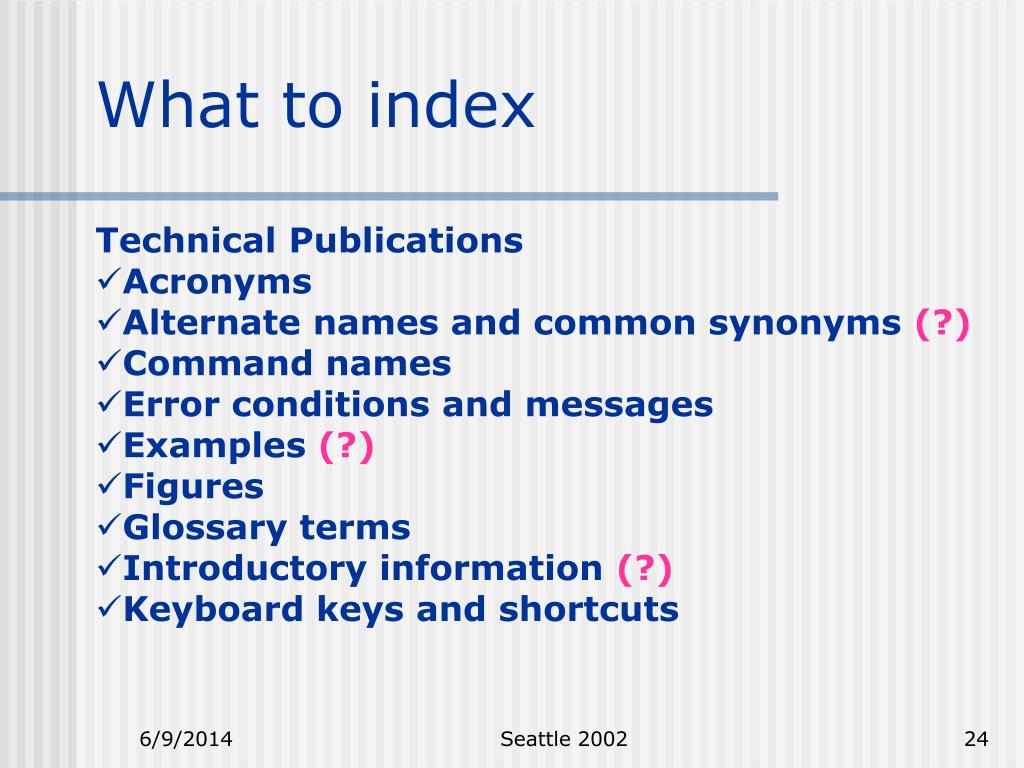 What to index

Technical Publications
✓Acronyms
✓Alternate names and common synonyms (?)
✓Command names
✓Error conditions and messages
✓Examples (?)
✓Figures
✓Glossary terms
✓Introductory information (?)
✓Keyboard keys and shortcuts

6/9/2014

Seattle 2002

24